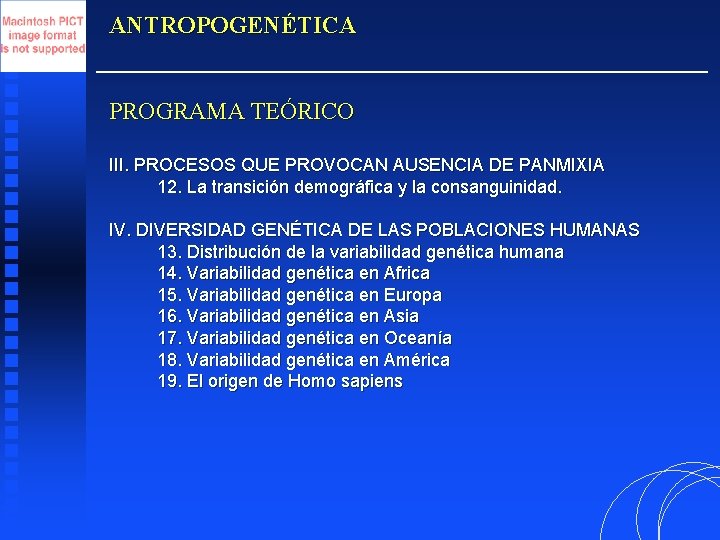 Macintosh PICT image format is not supported

ANTROPOGENÉTICA

PROGRAMA TEÓRICO

III. PROCESOS QUE PROVOCAN AUSENCIA DE PANMIXIA
12. La transición demográfica y la consanguinidad.

IV. DIVERSIDAD GENÉTICA DE LAS POBLACIONES HUMANAS
13. Distribución de la variabilidad genética humana
14. Variabilidad genética en Africa
15. Variabilidad genética en Europa
16. Variabilidad genética en Asia
17. Variabilidad genética en Oceanía
18. Variabilidad genética en América
19. El origen de Homo sapiens